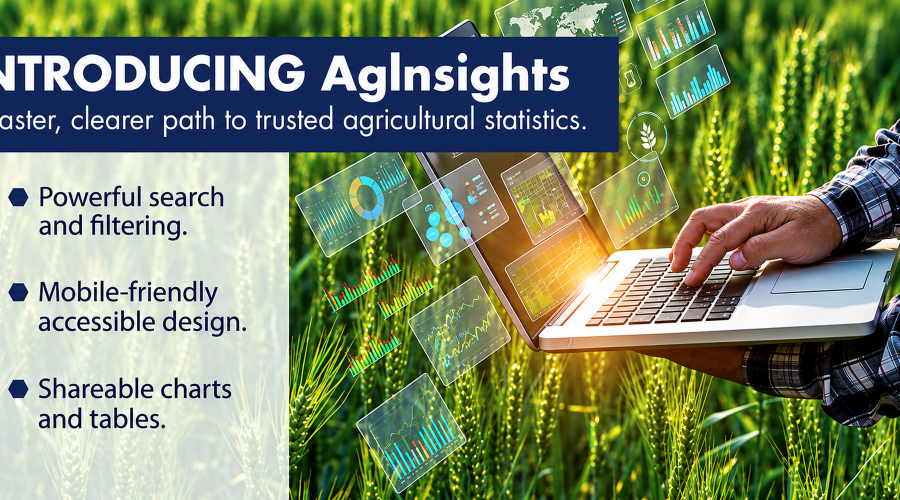 NTRODUCING AgInsights
aster, clearer path to trusted agricultural statistics.

Powerful search and filtering.

Mobile-friendly accessible design.

Shareable charts and tables.